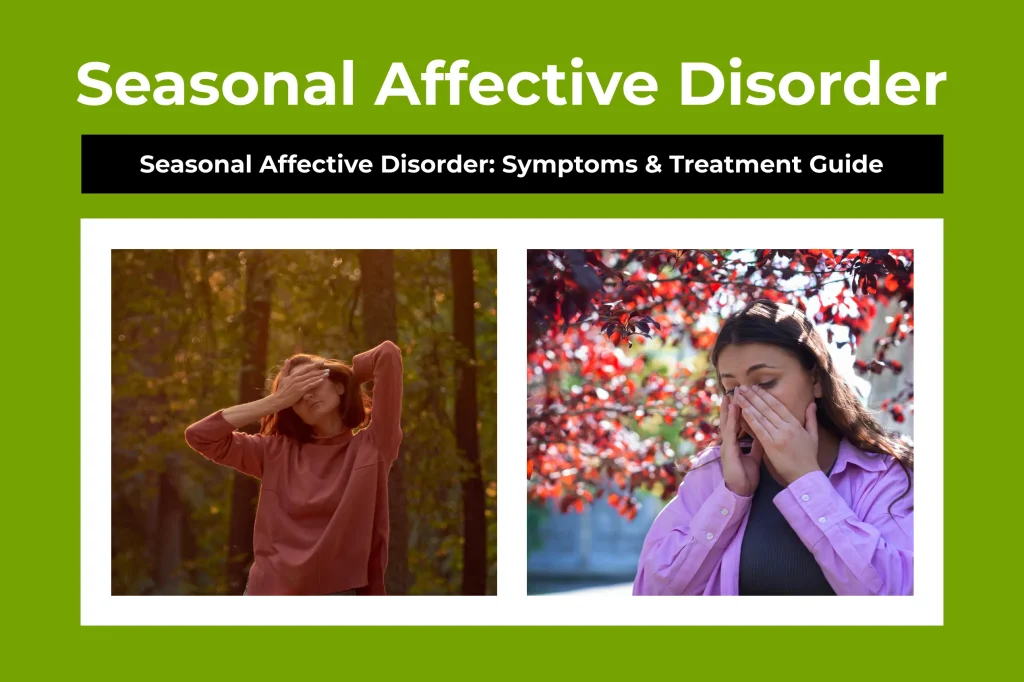 Seasonal Affective Disorder

Seasonal Affective Disorder: Symptoms & Treatment Guide